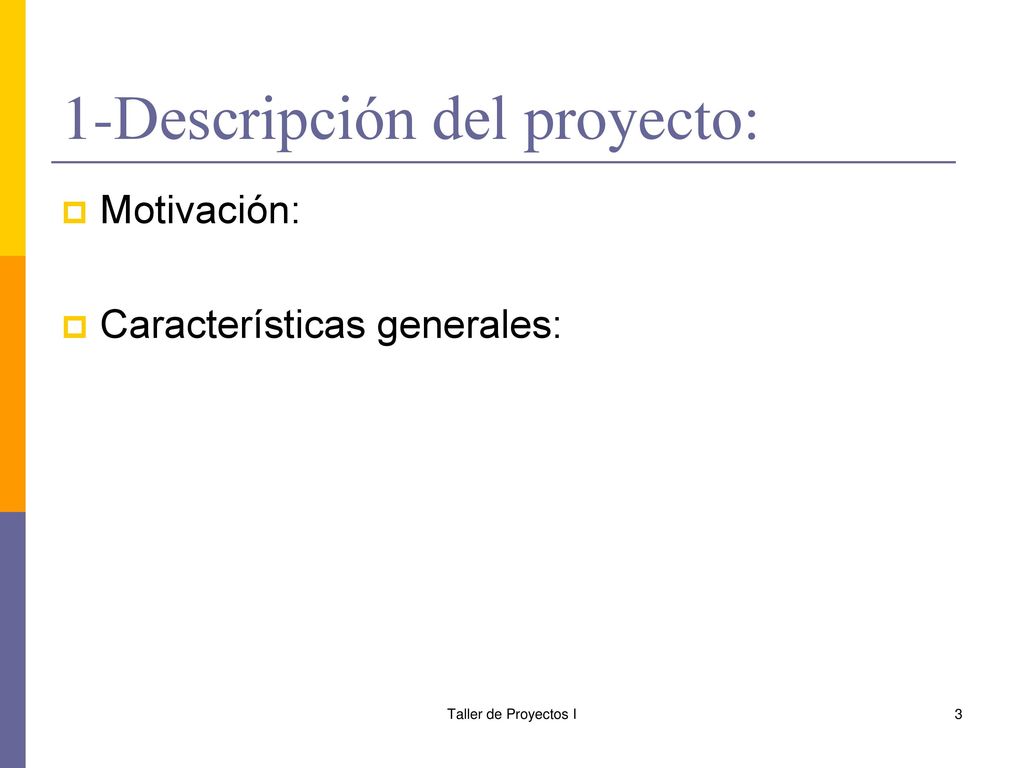 1-Descripción del proyecto:

Motivación:

Características generales:

Taller de Proyectos I

3